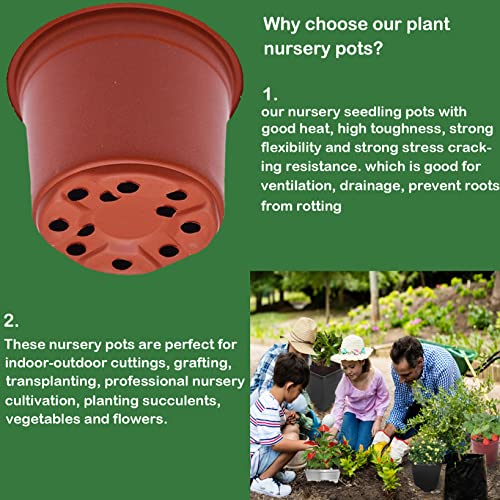 Why choose our plant nursery pots?

1.
our nursery seedling pots with good heat, high toughness, strong flexibility and strong stress cracking resistance. which is good for ventilation, drainage, prevent roots from rotting

2.
These nursery pots are perfect for indoor-outdoor cuttings, grafting, transplanting, professional nursery cultivation, planting succulents, vegetables and flowers.